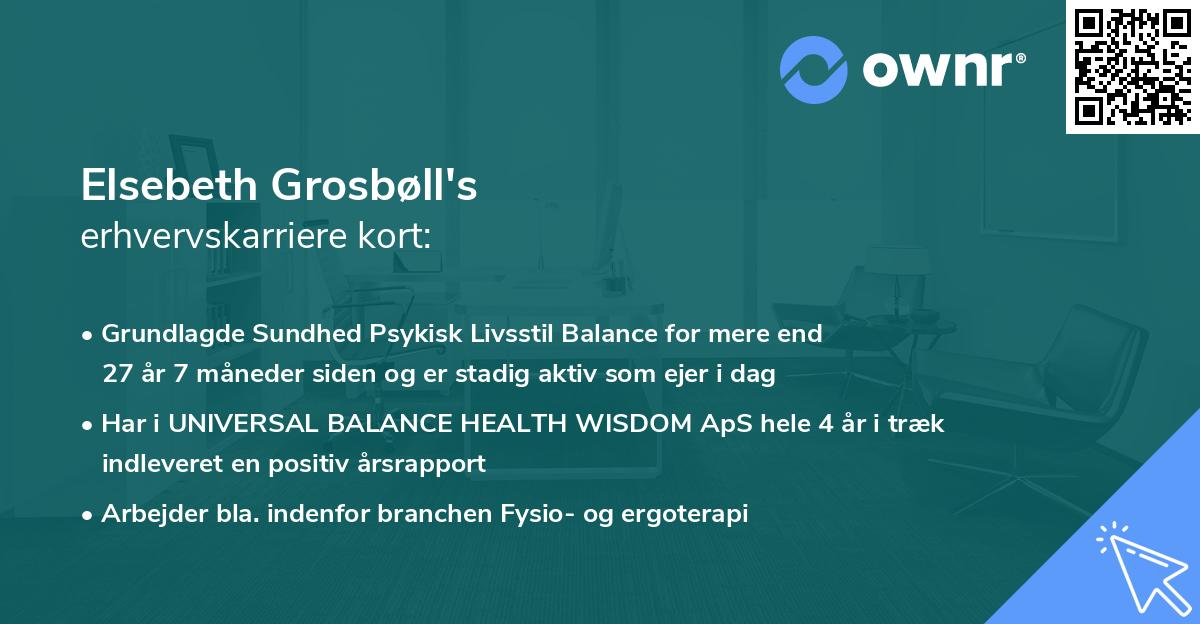 ownr®

Elsebeth Grosbøll's
erhvervskarriere kort:

• Grundlagde Sundhed Psykisk Livsstil Balance for mere end 27 år 7 måneder siden og er stadig aktiv som ejer i dag

• Har i UNIVERSAL BALANCE HEALTH WISDOM ApS hele 4 år i træk indleveret en positiv årsrapport

• Arbejder bla. indenfor branchen Fysio- og ergoterapi